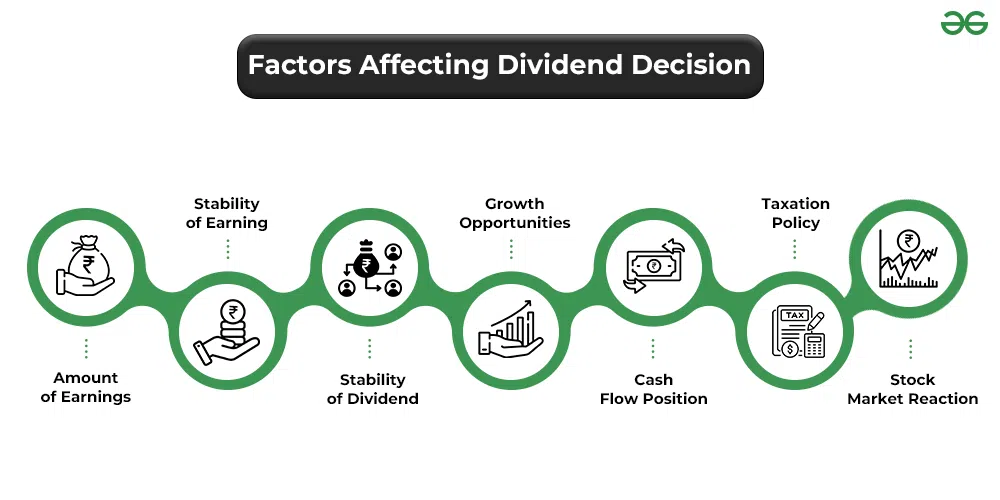 Factors Affecting Dividend Decision

Amount of Earnings

Stability of Earning

Stability of Dividend

Growth Opportunities

Cash Flow Position

Taxation Policy

TAX

Stock Market Reaction